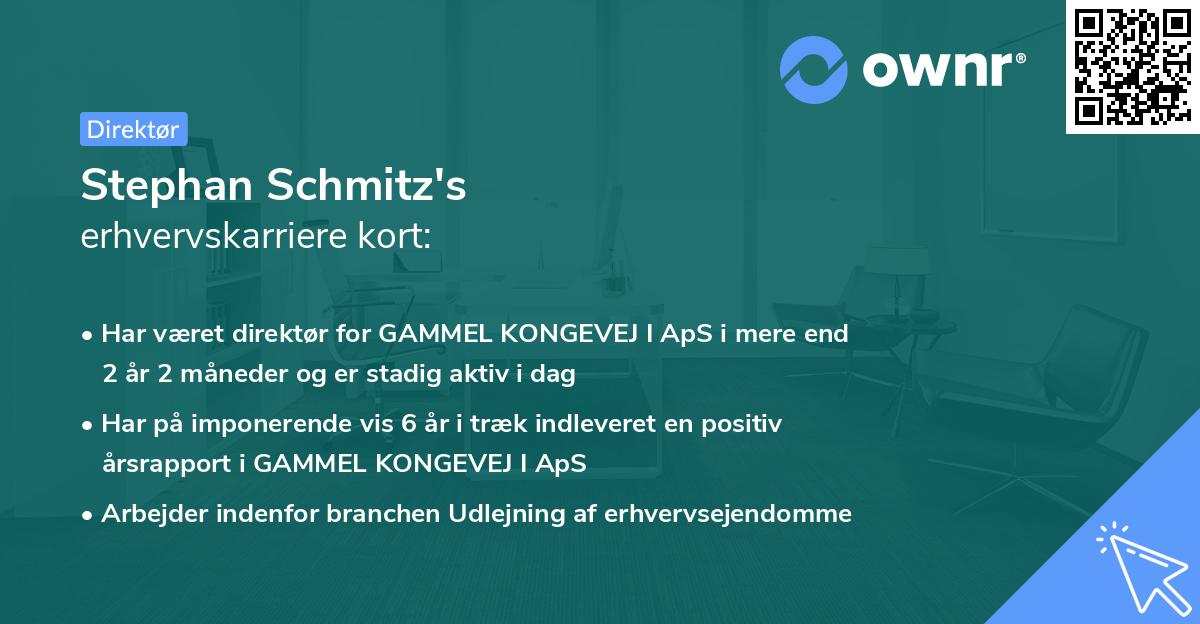 ownr®

Direktør

Stephan Schmitz's
erhvervskarriere kort:

• Har været direktør for GAMMEL KONGEVEJ I ApS i mere end 2 år 2 måneder og er stadig aktiv i dag

• Har på imponerende vis 6 år i træk indleveret en positiv årsrapport i GAMMEL KONGEVEJ I ApS

• Arbejder indenfor branchen Udlejning af erhvervsejendomme